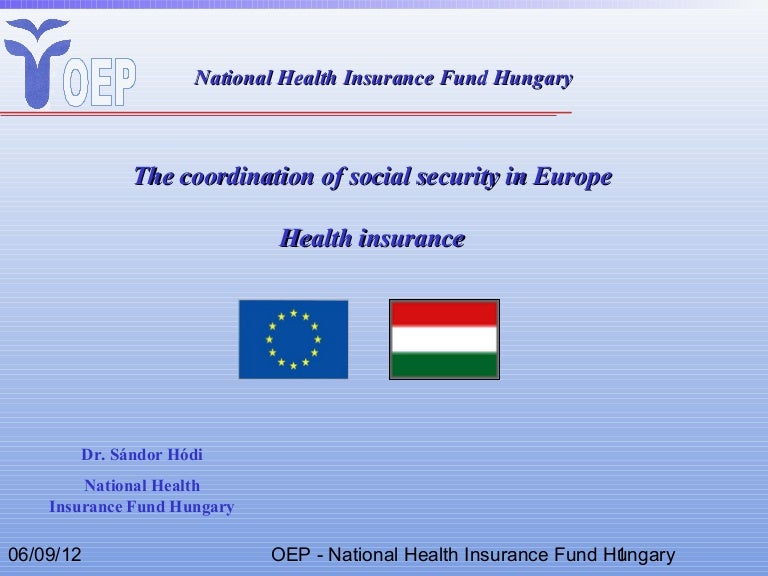 OEP

National Health Insurance Fund Hungary

The coordination of social security in Europe

Health insurance

Dr. Sándor Hódi

National Health Insurance Fund Hungary

06/09/12

OEP - National Health Insurance Fund Hungary

1